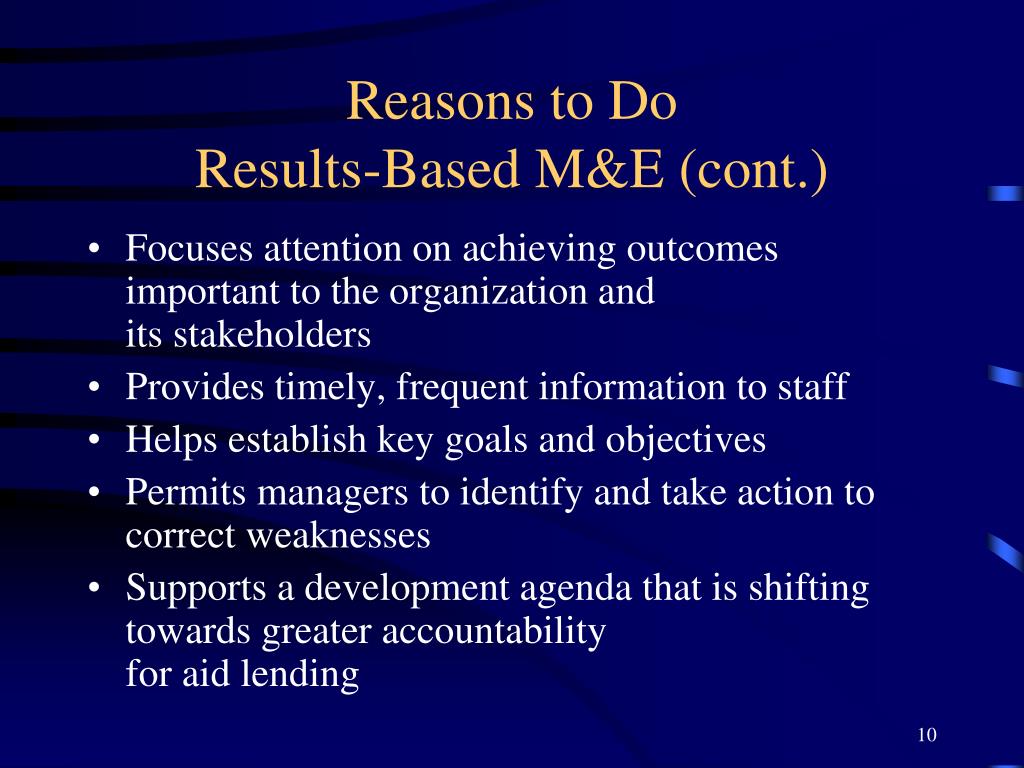 Reasons to Do
Results-Based M&E (cont.)

• Focuses attention on achieving outcomes important to the organization and its stakeholders
• Provides timely, frequent information to staff
• Helps establish key goals and objectives
• Permits managers to identify and take action to correct weaknesses
• Supports a development agenda that is shifting towards greater accountability for aid lending

10